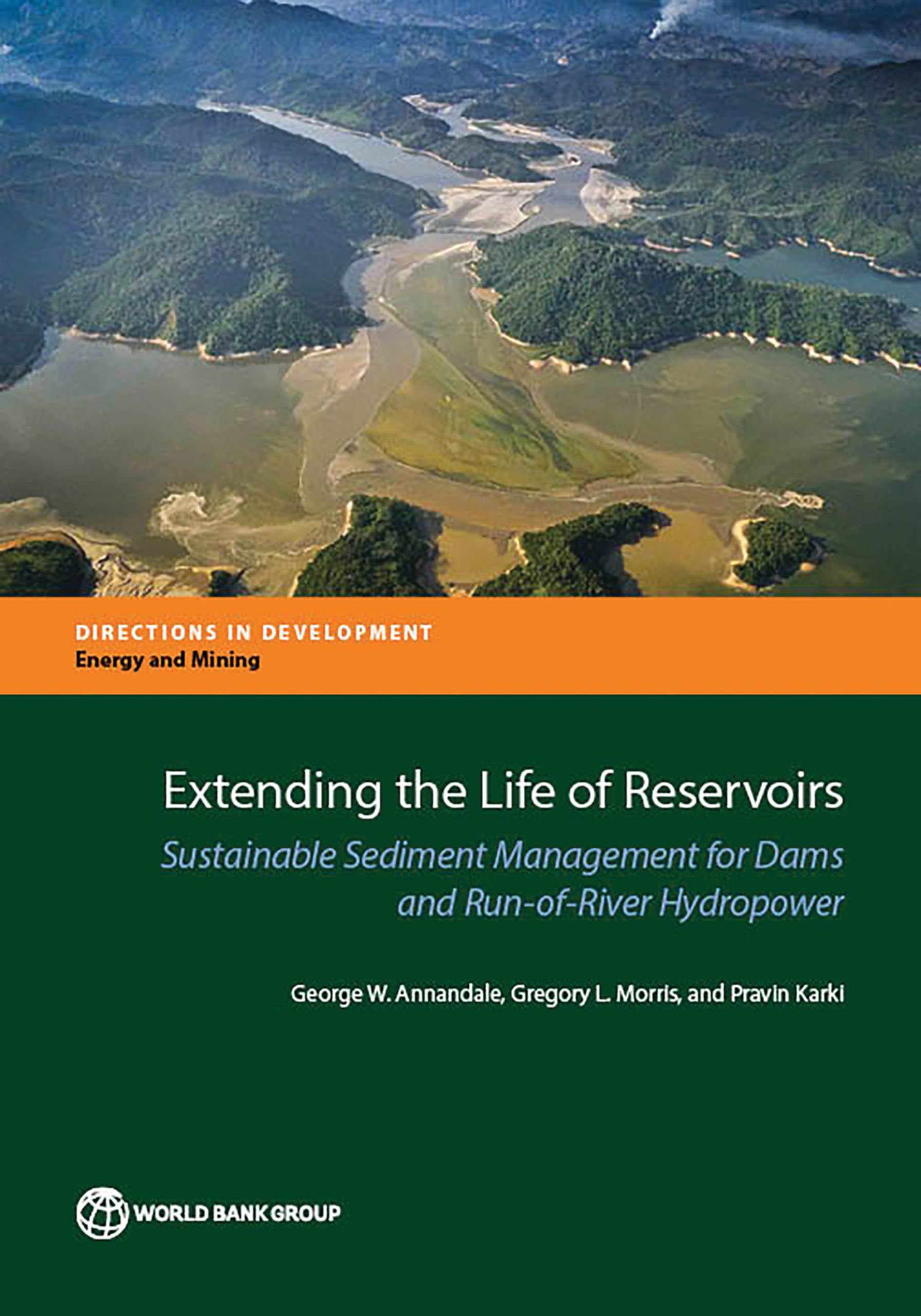 DIRECTIONS IN DEVELOPMENT
Energy and Mining

Extending the Life of Reservoirs

Sustainable Sediment Management for Dams and Run-of-River Hydropower

George W. Annandale, Gregory L. Morris, and Pravin Karki

WORLD BANK GROUP